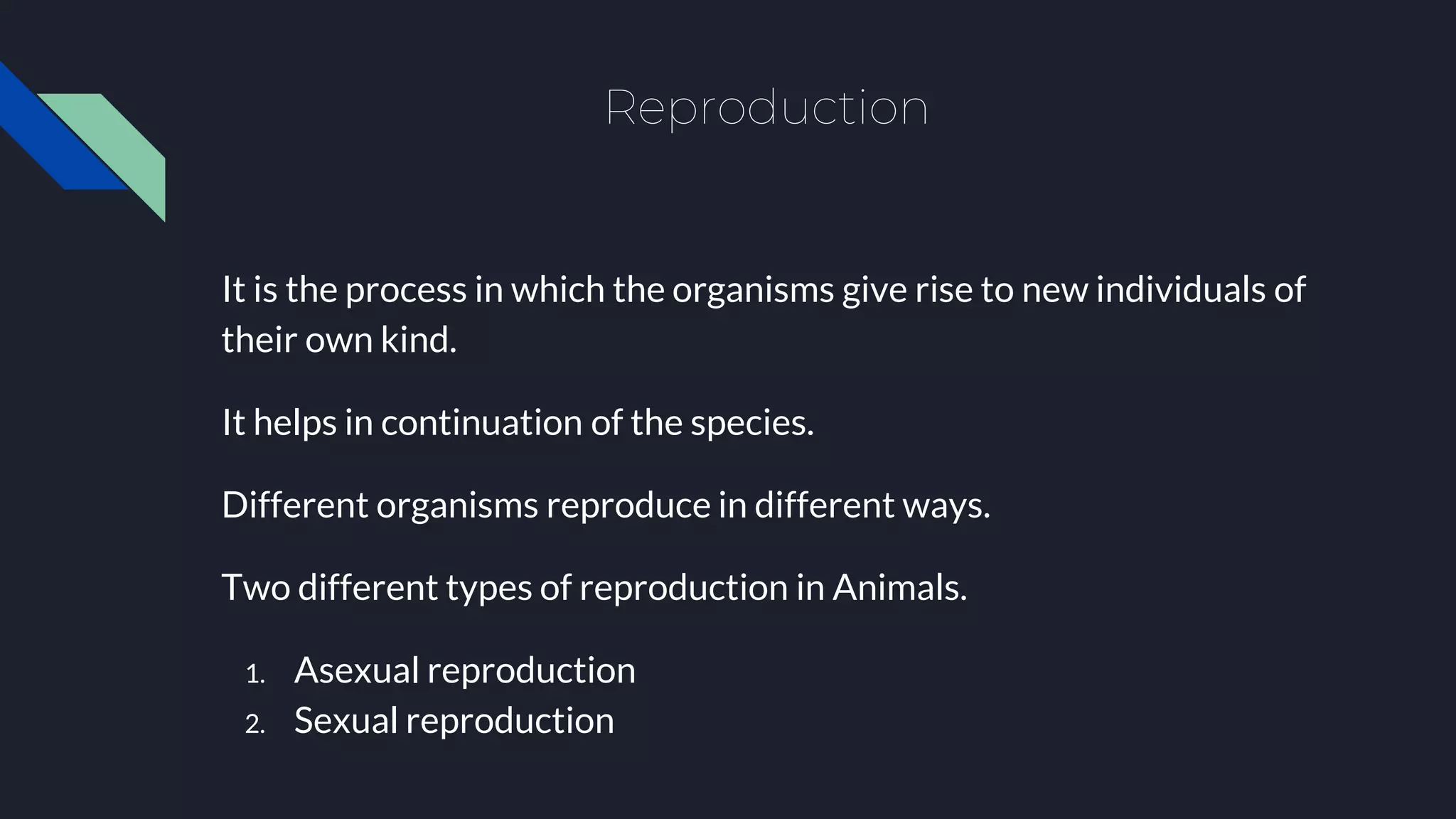 Reproduction

It is the process in which the organisms give rise to new individuals of their own kind.

It helps in continuation of the species.

Different organisms reproduce in different ways.

Two different types of reproduction in Animals.

1. Asexual reproduction
2. Sexual reproduction